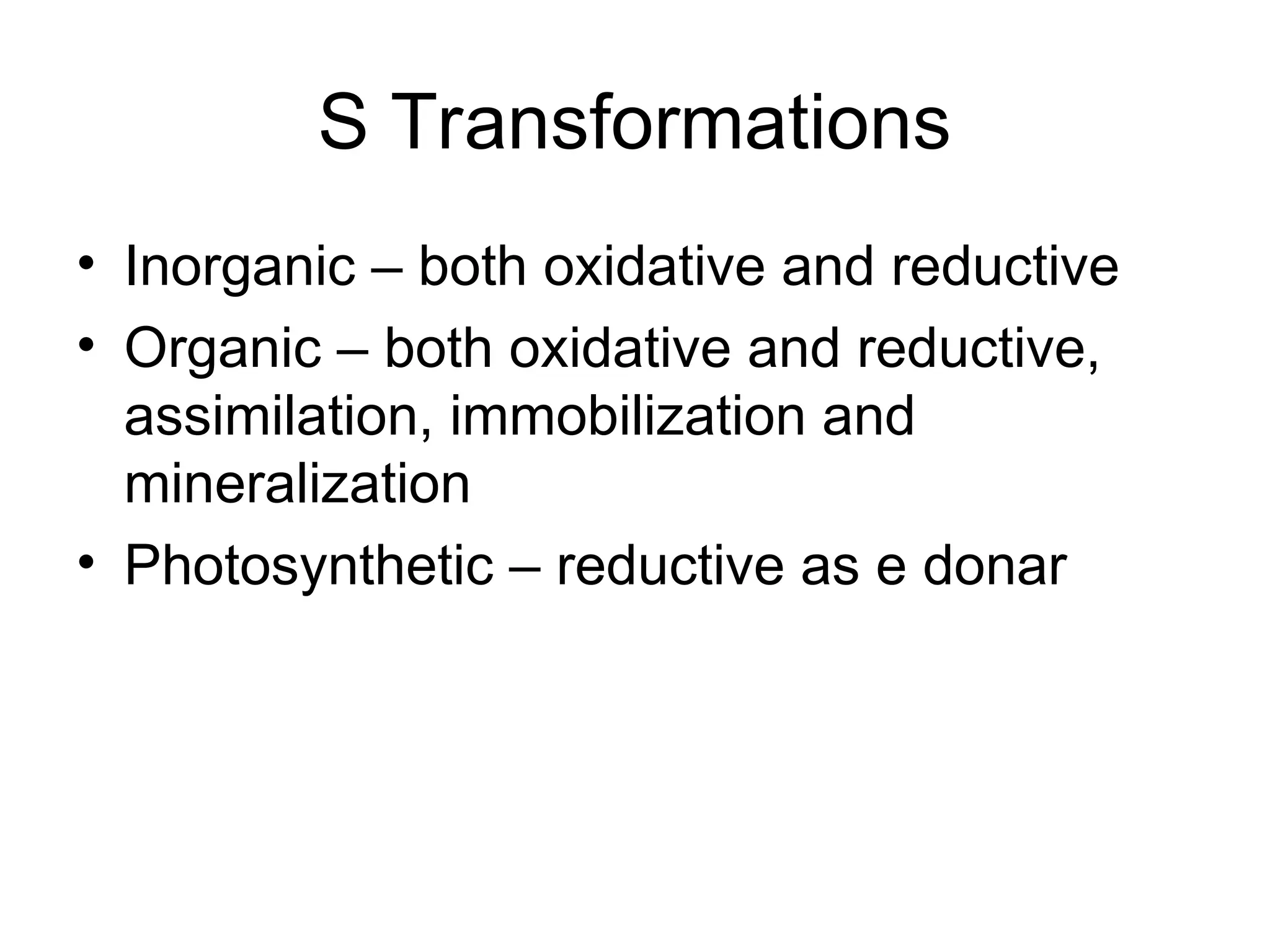 S Transformations

• Inorganic – both oxidative and reductive
• Organic – both oxidative and reductive, assimilation, immobilization and mineralization
• Photosynthetic – reductive as e donar